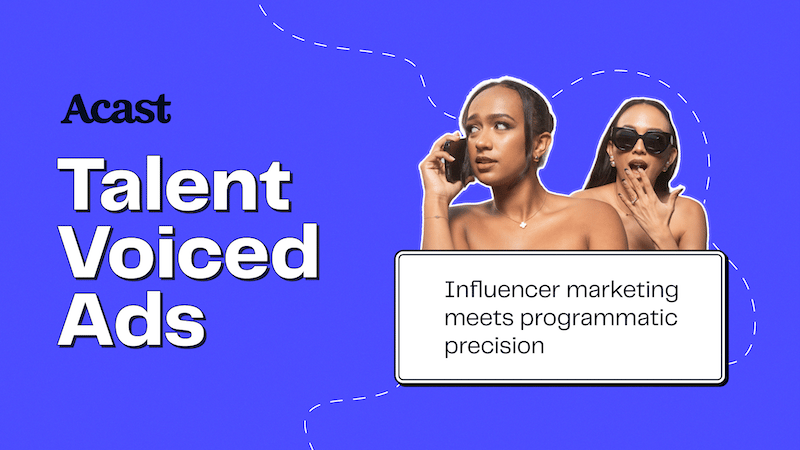 Acast

Talent Voiced Ads

Influencer marketing meets programmatic precision